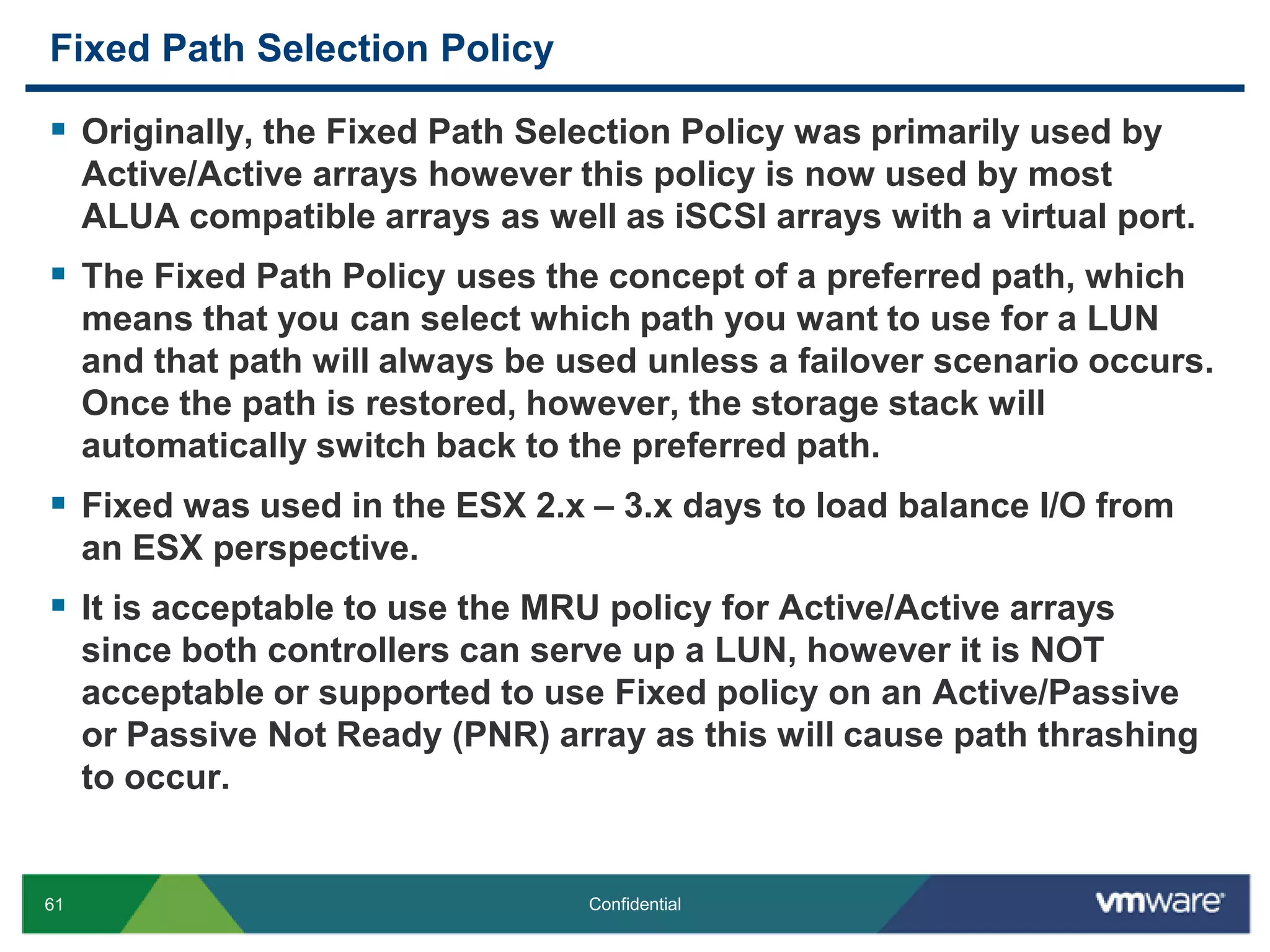 Fixed Path Selection Policy

▪ Originally, the Fixed Path Selection Policy was primarily used by Active/Active arrays however this policy is now used by most ALUA compatible arrays as well as iSCSI arrays with a virtual port.

▪ The Fixed Path Policy uses the concept of a preferred path, which means that you can select which path you want to use for a LUN and that path will always be used unless a failover scenario occurs. Once the path is restored, however, the storage stack will automatically switch back to the preferred path.

▪ Fixed was used in the ESX 2.x – 3.x days to load balance I/O from an ESX perspective.

▪ It is acceptable to use the MRU policy for Active/Active arrays since both controllers can serve up a LUN, however it is NOT acceptable or supported to use Fixed policy on an Active/Passive or Passive Not Ready (PNR) array as this will cause path thrashing to occur.

61 Confidential vmware